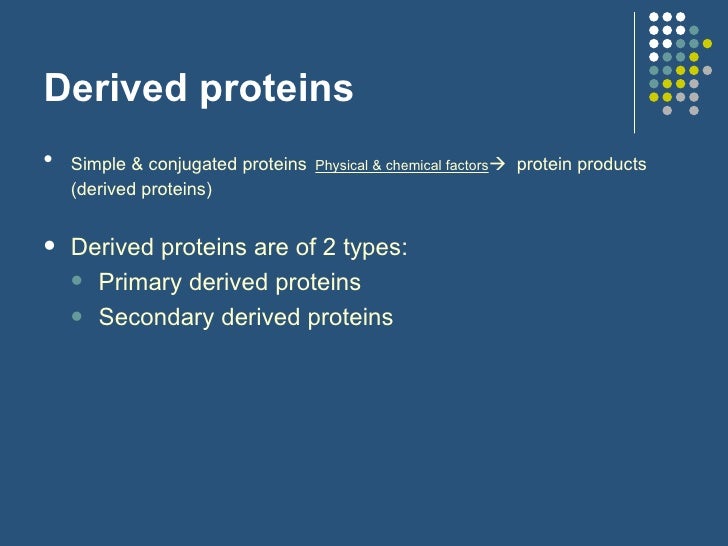 Derived proteins

• Simple & conjugated proteins Physical & chemical factors→ protein products (derived proteins)

• Derived proteins are of 2 types:
  • Primary derived proteins
  • Secondary derived proteins